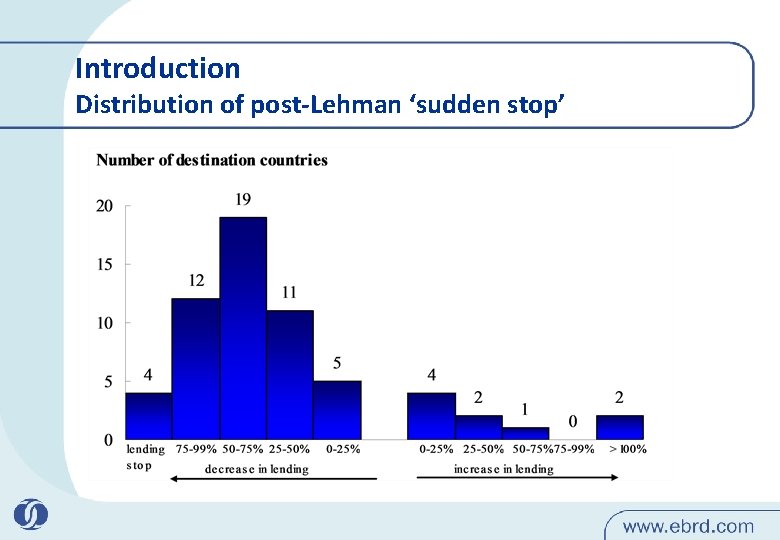 Introduction
Distribution of post-Lehman ‘sudden stop’

Number of destination countries

20
15
10
5
0

4
12
19
11
5
4
2
1
0
2

lending stop
75-99%
50-75%
25-50%
0-25%
0-25%
25-50%
50-75%
75-99%
> 100%

decrease in lending
increase in lending

www.ebrd.com